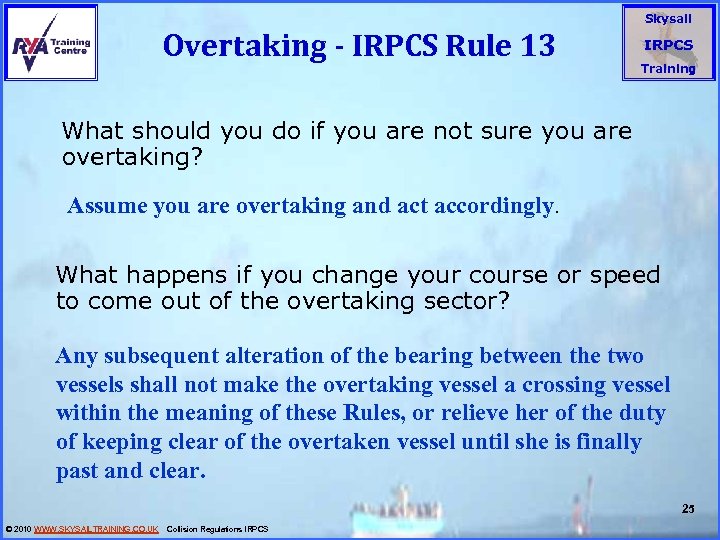 RYA Training Centre

Overtaking - IRPCS Rule 13

Skysail IRPCS Training

What should you do if you are not sure you are overtaking?

Assume you are overtaking and act accordingly.

What happens if you change your course or speed to come out of the overtaking sector?

Any subsequent alteration of the bearing between the two vessels shall not make the overtaking vessel a crossing vessel within the meaning of these Rules, or relieve her of the duty of keeping clear of the overtaken vessel until she is finally past and clear.

25

© 2010 WWW.SKYSAILTRAINING.CO.UK Collision Regulations IRPCS